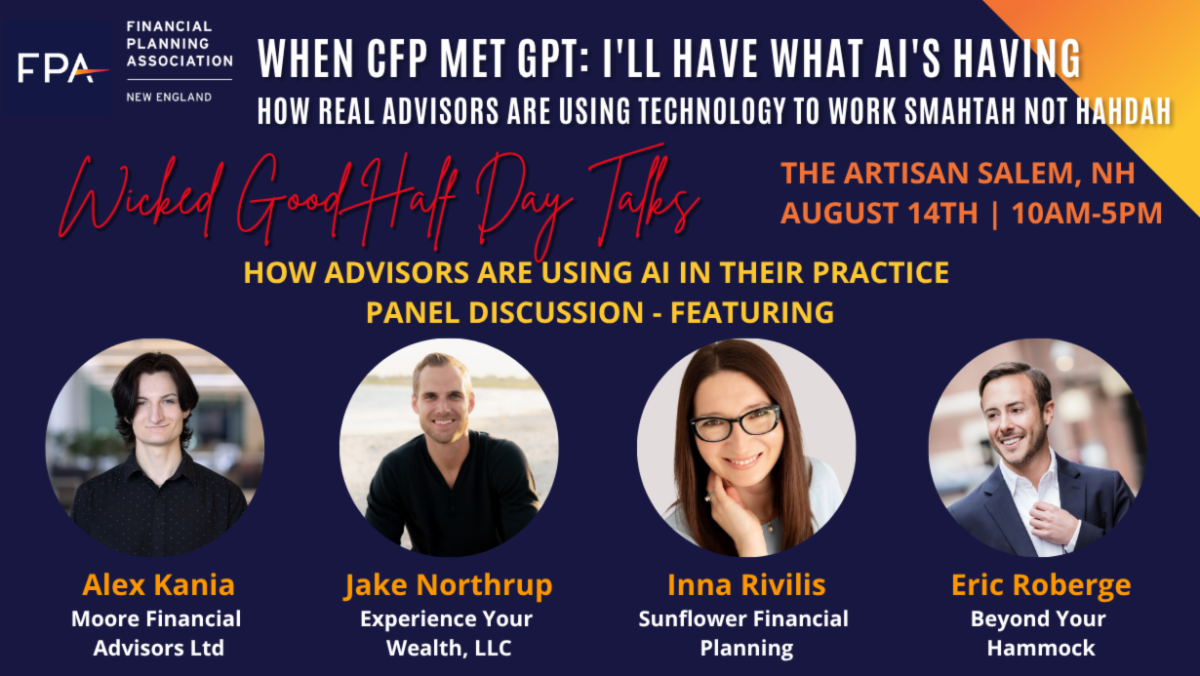 FPA FINANCIAL PLANNING ASSOCIATION NEW ENGLAND

WHEN CFP MET GPT: I'LL HAVE WHAT AI'S HAVING
HOW REAL ADVISORS ARE USING TECHNOLOGY TO WORK SMAHTAH NOT HAHDAH

Wicked Good Half Day Talks

THE ARTISAN SALEM, NH
AUGUST 14TH | 10AM-5PM

HOW ADVISORS ARE USING AI IN THEIR PRACTICE
PANEL DISCUSSION - FEATURING

Alex Kania
Moore Financial Advisors Ltd

Jake Northrup
Experience Your Wealth, LLC

Inna Rivilis
Sunflower Financial Planning

Eric Roberge
Beyond Your Hammock